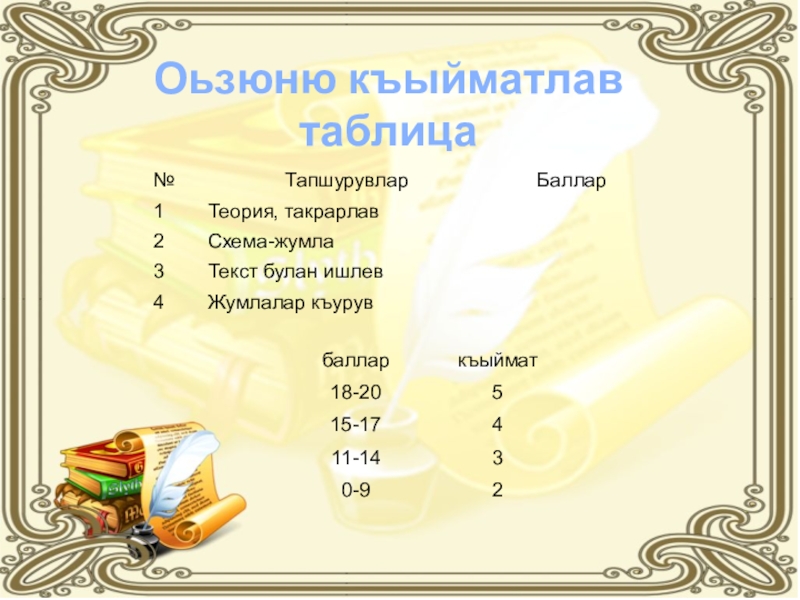 Оьзюню къыйматлав таблица

| № | Тапшурувлар | Баллар |
|---|---|---|
| 1 | Теория, такрарлав | |
| 2 | Схема-жумла | |
| 3 | Текст булан ишлев | |
| 4 | Жумлалар къурув | |

| баллар | къыймат |
|---|---|
| 18-20 | 5 |
| 15-17 | 4 |
| 11-14 | 3 |
| 0-9 | 2 |